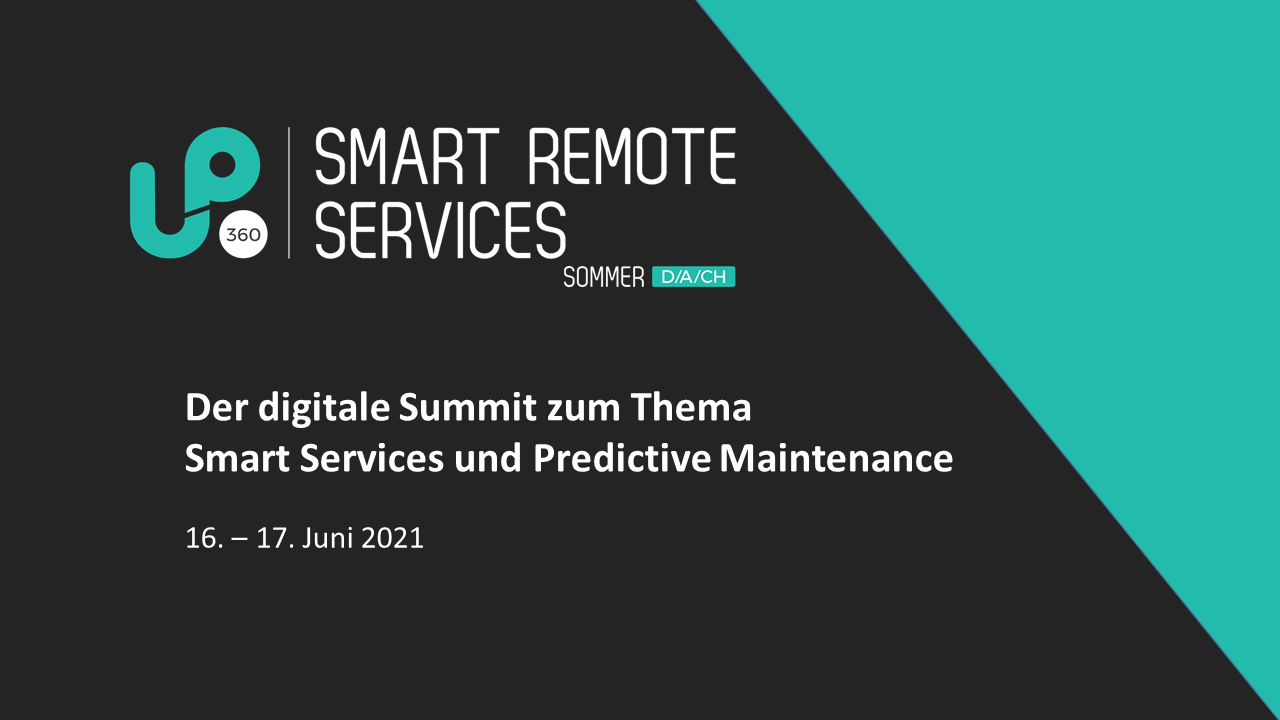 UP 360

SMART REMOTE SERVICES

SOMMER D/A/CH

Der digitale Summit zum Thema
Smart Services und Predictive Maintenance

16. – 17. Juni 2021